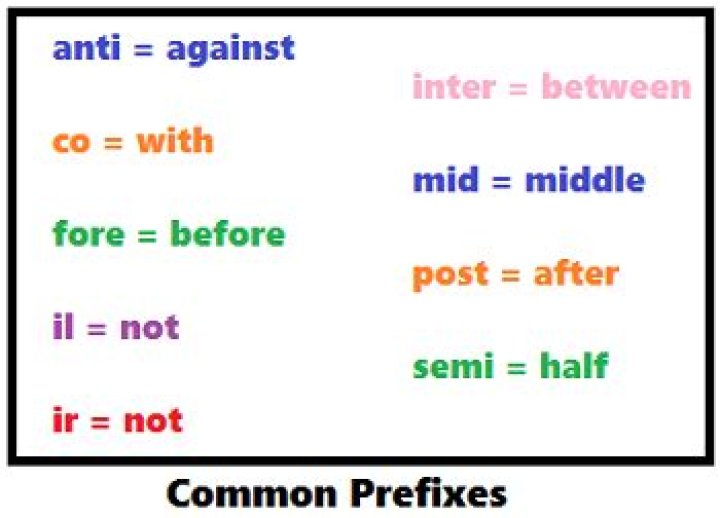 anti = against

co = with

fore = before

il = not

ir = not

inter = between

mid = middle

post = after

semi = half

Common Prefixes